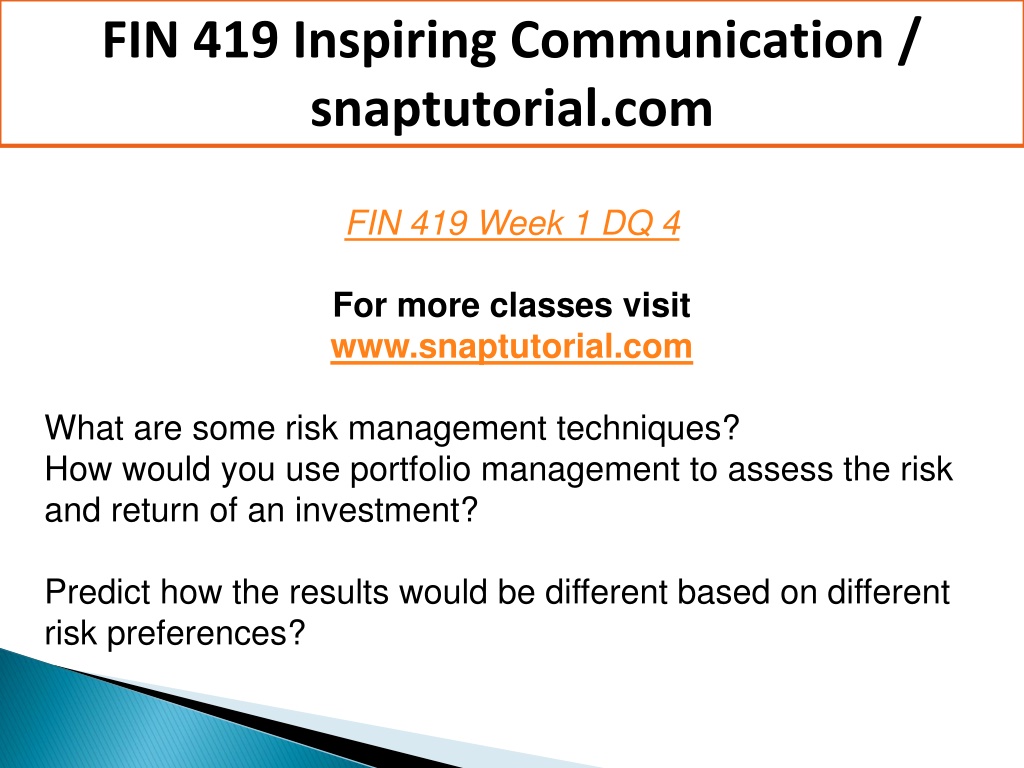 FIN 419 Inspiring Communication / snaptutorial.com

FIN 419 Week 1 DQ 4

For more classes visit
www.snaptutorial.com

What are some risk management techniques?
How would you use portfolio management to assess the risk and return of an investment?

Predict how the results would be different based on different risk preferences?